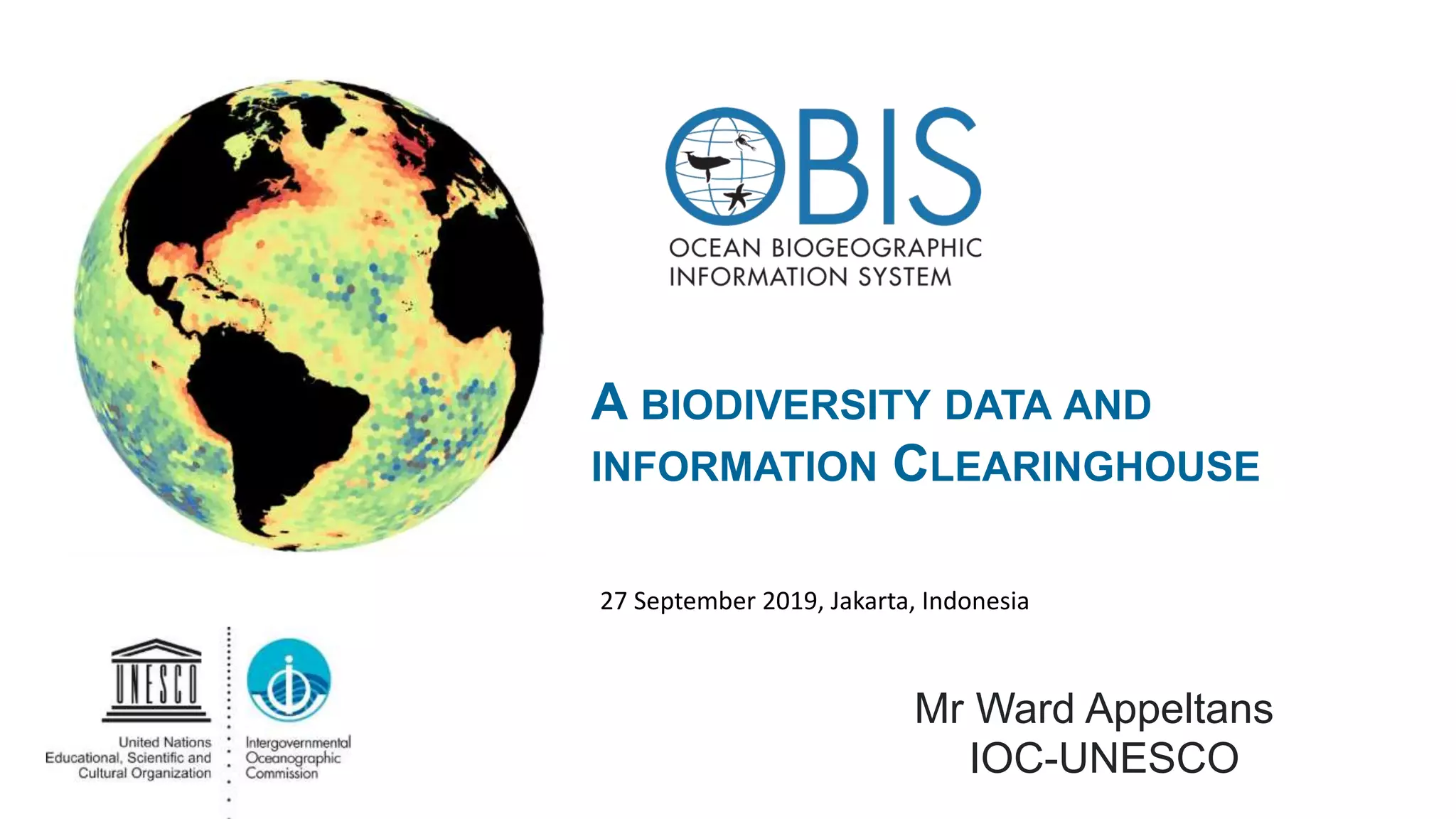 OBIS
OCEAN BIOGEOGRAPHIC
INFORMATION SYSTEM

A BIODIVERSITY DATA AND INFORMATION CLEARINGHOUSE

27 September 2019, Jakarta, Indonesia

UNESCO
United Nations Educational, Scientific and Cultural Organization

Intergovernmental Oceanographic Commission

Mr Ward Appeltans
IOC-UNESCO